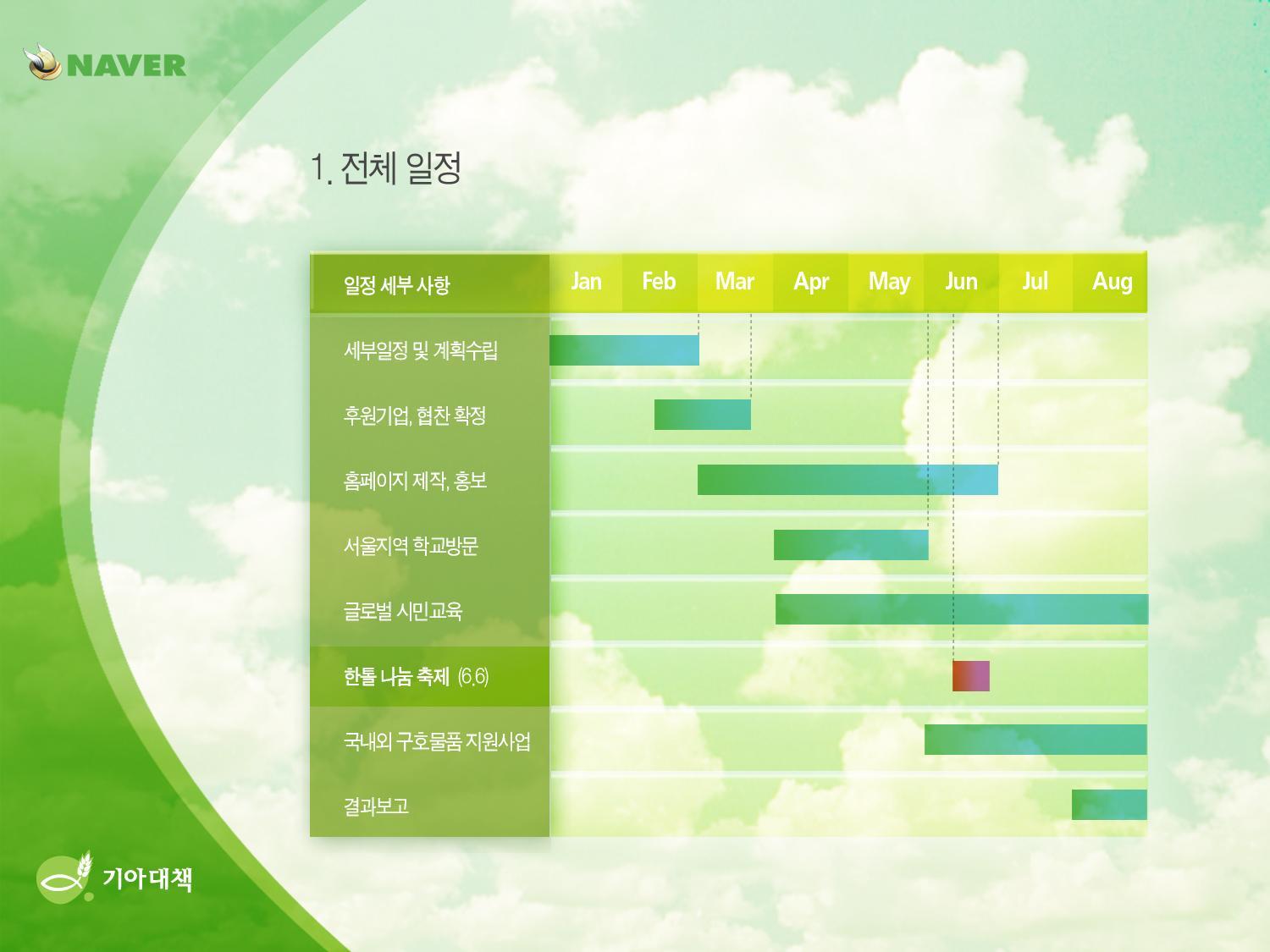 NAVER

1. 전체 일정

| 일정 세부 사항 | Jan | Feb | Mar | Apr | May | Jun | Jul | Aug |
|---|---|---|---|---|---|---|---|---|
| 세부일정 및 계획수립 | | | | | | | | |
| 후원기업, 협찬 확정 | | | | | | | | |
| 홈페이지 제작, 홍보 | | | | | | | | |
| 서울지역 학교방문 | | | | | | | | |
| 글로벌 시민교육 | | | | | | | | |
| 한톨 나눔 축제 (6.6) | | | | | | | | |
| 국내외 구호물품 지원사업 | | | | | | | | |
| 결과보고 | | | | | | | | |

기아대책